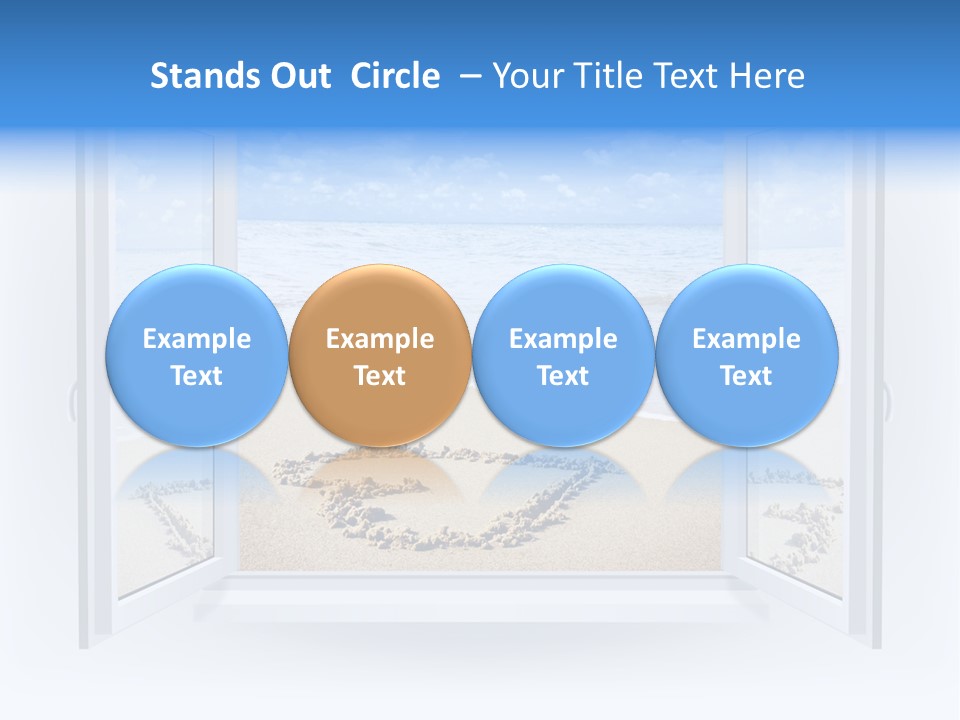 Stands Out Circle – Your Title Text Here

Example Text

Example Text

Example Text

Example Text